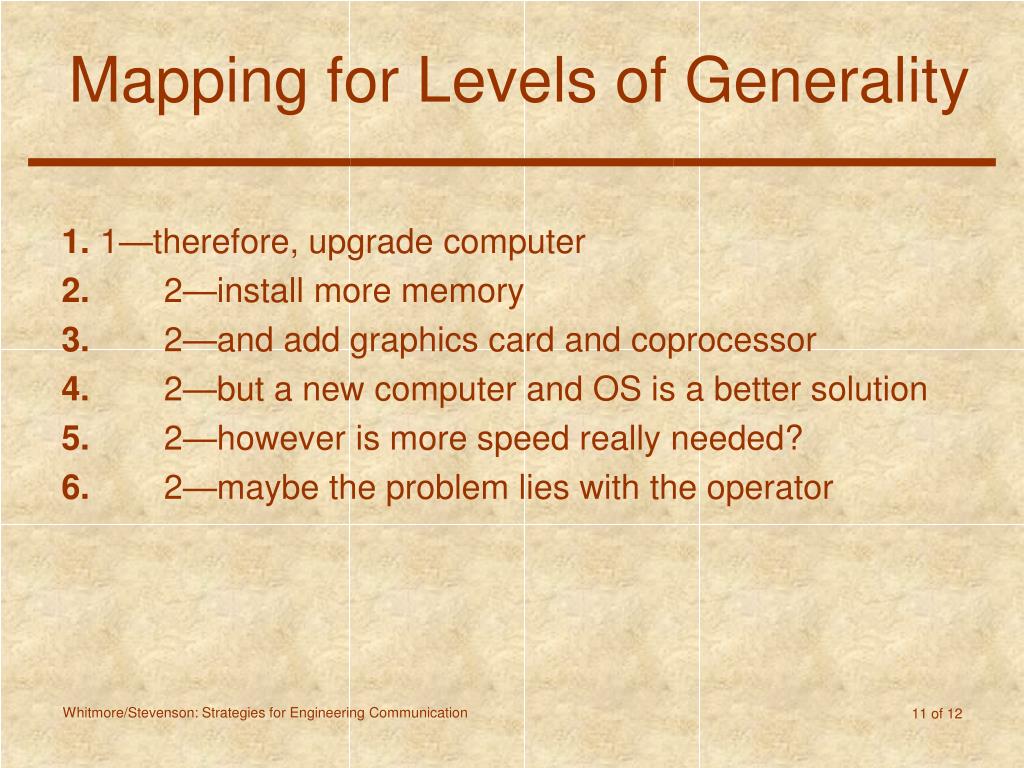 Mapping for Levels of Generality

1. 1—therefore, upgrade computer
2. 2—install more memory
3. 2—and add graphics card and coprocessor
4. 2—but a new computer and OS is a better solution
5. 2—however is more speed really needed?
6. 2—maybe the problem lies with the operator

Whitmore/Stevenson: Strategies for Engineering Communication

11 of 12